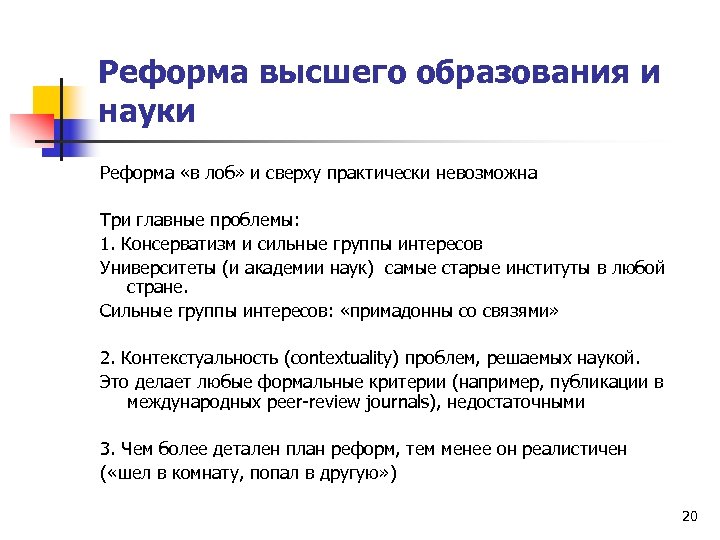 Реформа высшего образования и науки

Реформа «в лоб» и сверху практически невозможна

Три главные проблемы:

1. Консерватизм и сильные группы интересов

Университеты (и академии наук) самые старые институты в любой стране.

Сильные группы интересов: «примадонны со связями»

2. Контекстуальность (contextuality) проблем, решаемых наукой.

Это делает любые формальные критерии (например, публикации в международных peer-review journals), недостаточными

3. Чем более детален план реформ, тем менее он реалистичен

(«шел в комнату, попал в другую»)

20